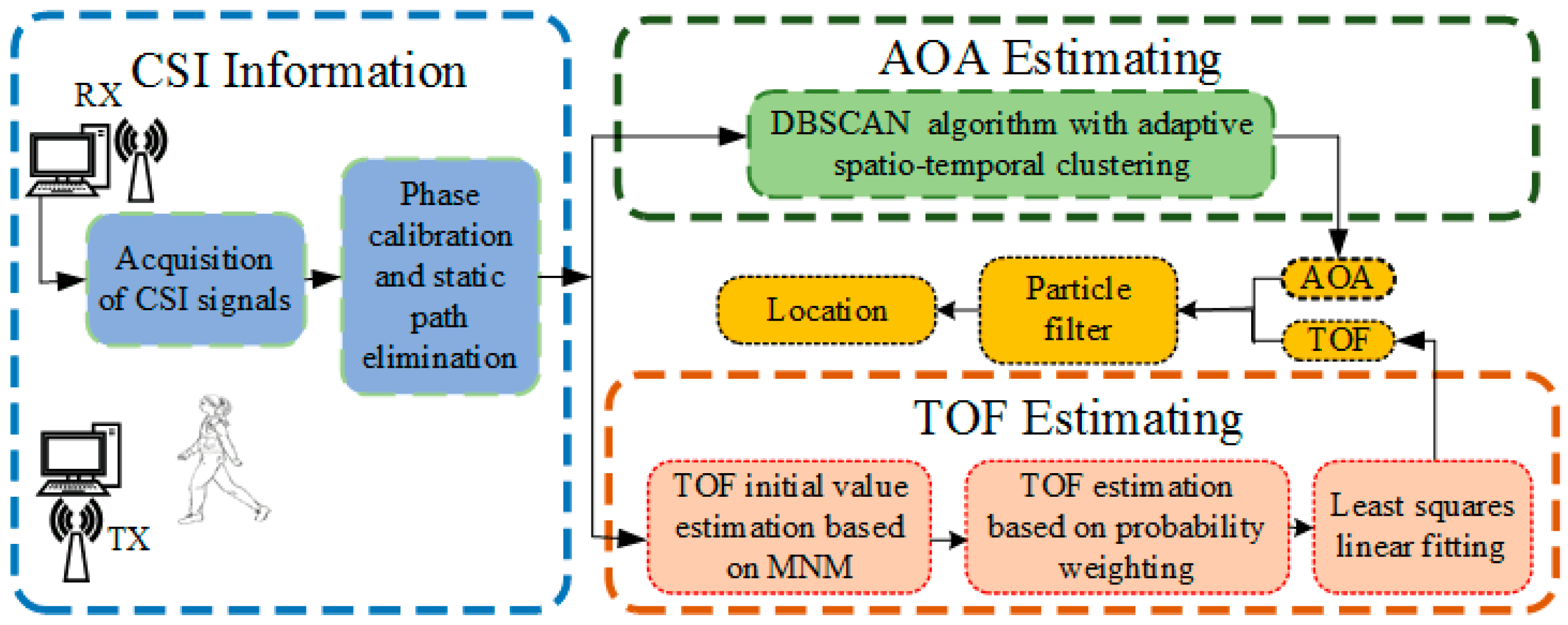 CSI Information

RX

Acquisition of CSI signals

Phase calibration and static path elimination

TX

AOA Estimating

DBSCAN algorithm with adaptive spatio-temporal clustering

AOA

TOF

Particle filter

Location

TOF Estimating

TOF initial value estimation based on MNM

TOF estimation based on probability weighting

Least squares linear fitting